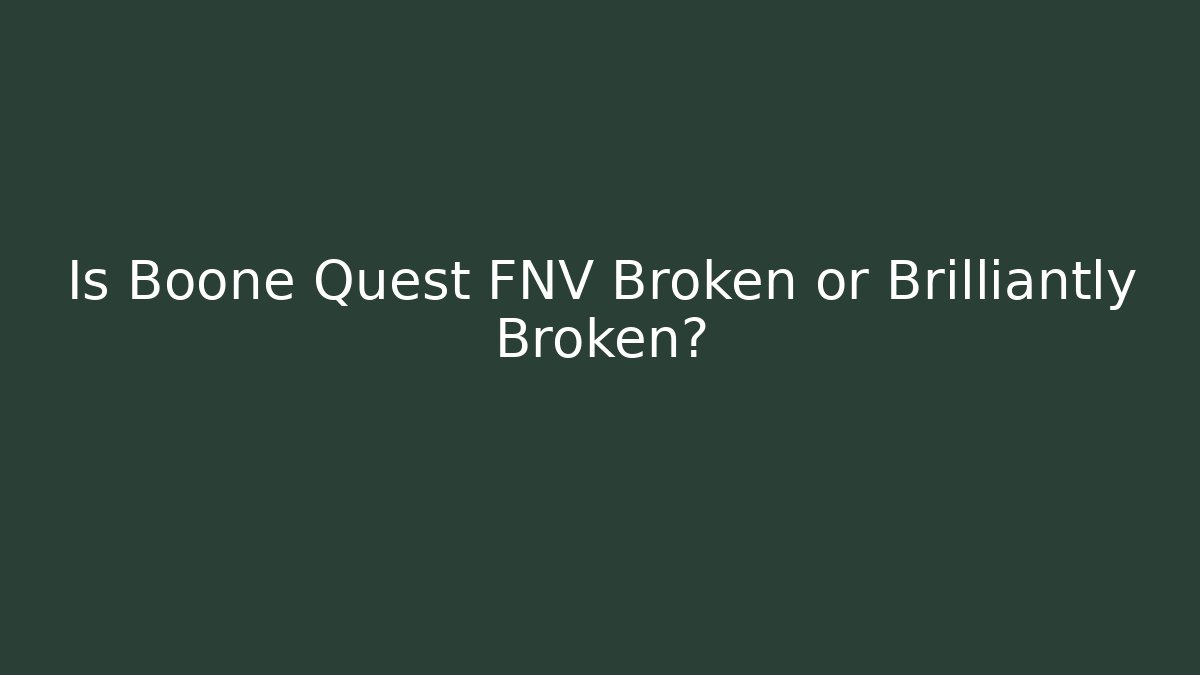 Is Boone Quest FNV Broken or Brilliantly Broken?